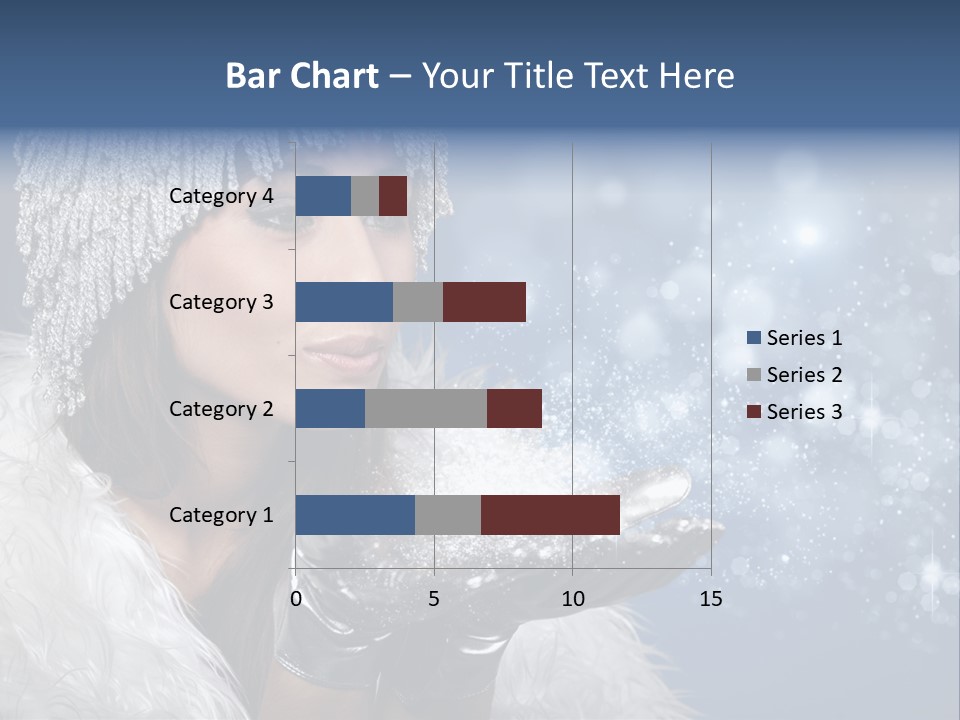 Bar Chart – Your Title Text Here

Category 4
Category 3
Category 2
Category 1

0
5
10
15

Series 1
Series 2
Series 3